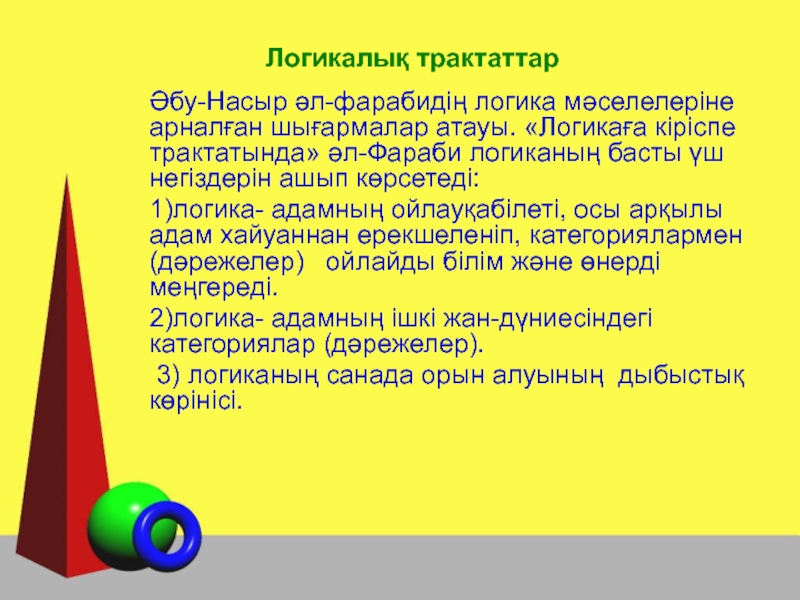 Логикалық трактаттар

Әбу-Насыр әл-фарабидің логика мәселелеріне арналған шығармалар атауы. «Логикаға кіріспе трактатында» әл-Фараби логиканың басты үш негіздерін ашып көрсетеді:

1)логика- адамның ойлауқабілеті, осы арқылы адам хайуаннан ерекшеленіп, категориялармен (дәрежелер) ойлайды білім және өнерді меңгереді.

2)логика- адамның ішкі жан-дүниесіндегі категориялар (дәрежелер).

3) логиканың санада орын алуының дыбыстық көрінісі.